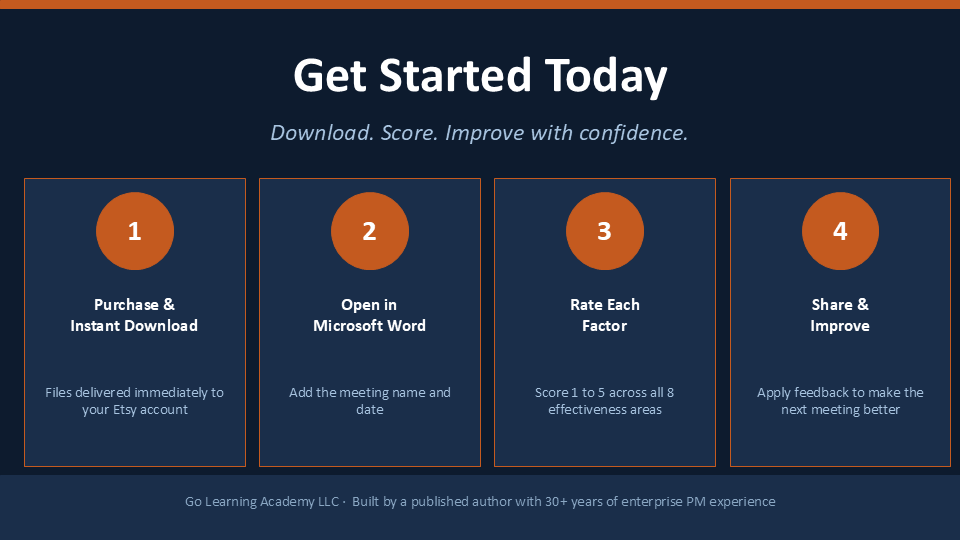 Get Started Today

Download. Score. Improve with confidence.

1

Purchase & Instant Download

Files delivered immediately to your Etsy account

2

Open in Microsoft Word

Add the meeting name and date

3

Rate Each Factor

Score 1 to 5 across all 8 effectiveness areas

4

Share & Improve

Apply feedback to make the next meeting better

Go Learning Academy LLC · Built by a published author with 30+ years of enterprise PM experience